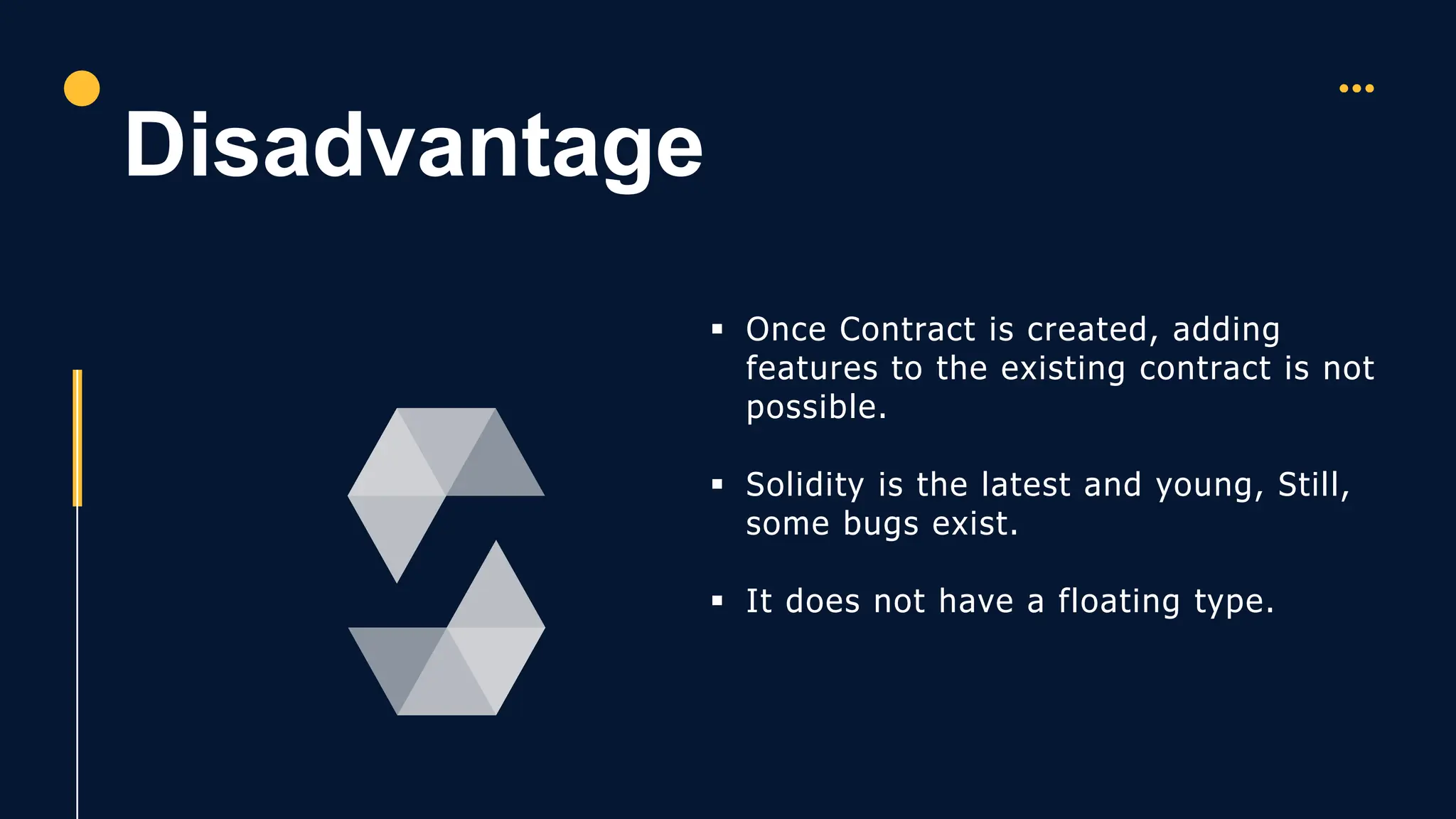 Disadvantage

▪ Once Contract is created, adding features to the existing contract is not possible.

▪ Solidity is the latest and young, Still, some bugs exist.

▪ It does not have a floating type.